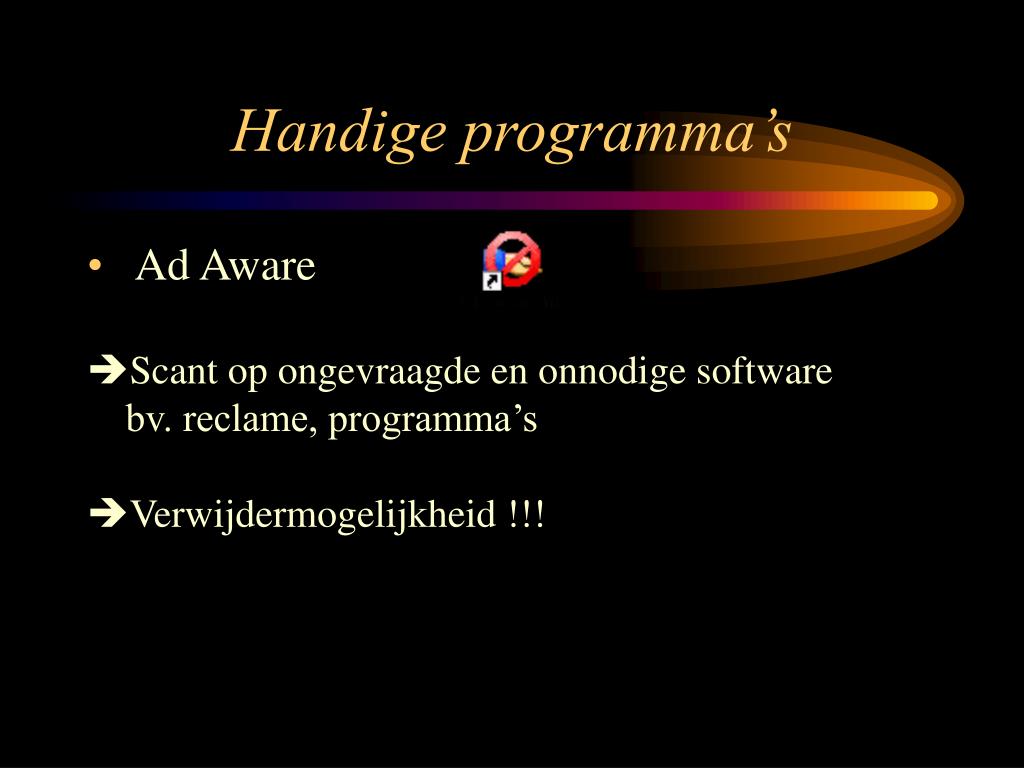 Handige programma’s

• Ad Aware

➔Scant op ongevraagde en onnodige software bv. reclame, programma’s

➔Verwijdermogelijkheid !!!